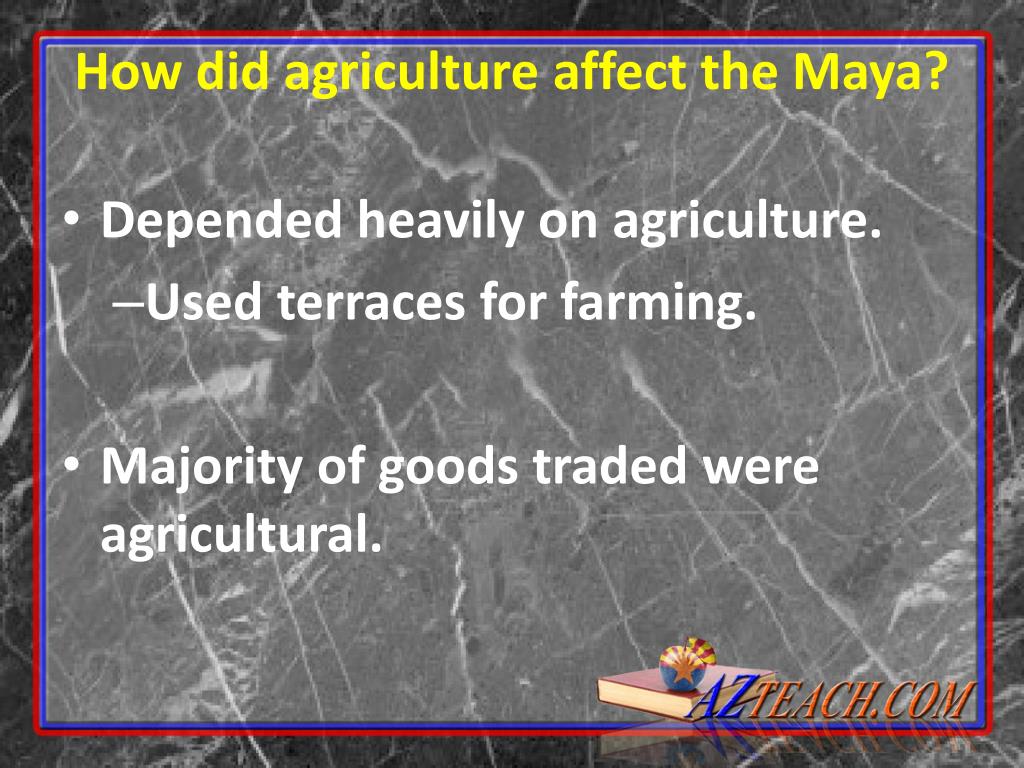 How did agriculture affect the Maya?

• Depended heavily on agriculture.
–Used terraces for farming.

• Majority of goods traded were agricultural.

AZTEACH.COM